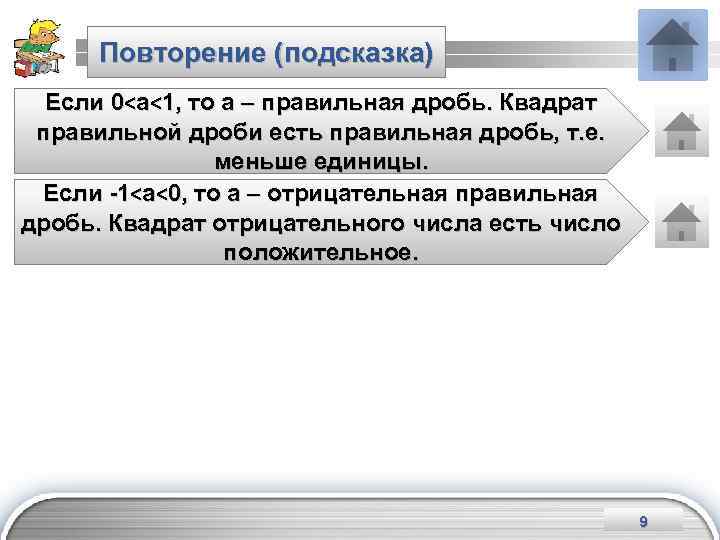 Повторение (подсказка)

Если $0<a<1$, то а – правильная дробь. Квадрат правильной дроби есть правильная дробь, т.е. меньше единицы.

Если $-1<a<0$, то а – отрицательная правильная дробь. Квадрат отрицательного числа есть число положительное.

9